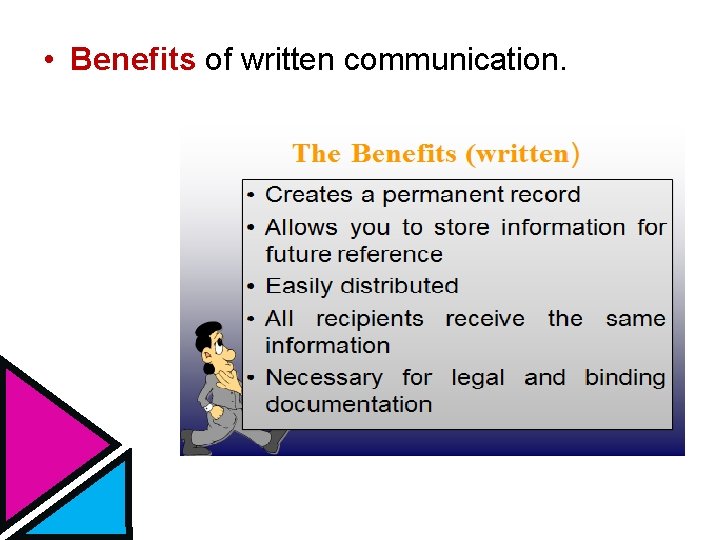 • Benefits of written communication.

The Benefits (written)

• Creates a permanent record
• Allows you to store information for future reference
• Easily distributed
• All recipients receive the same information
• Necessary for legal and binding documentation